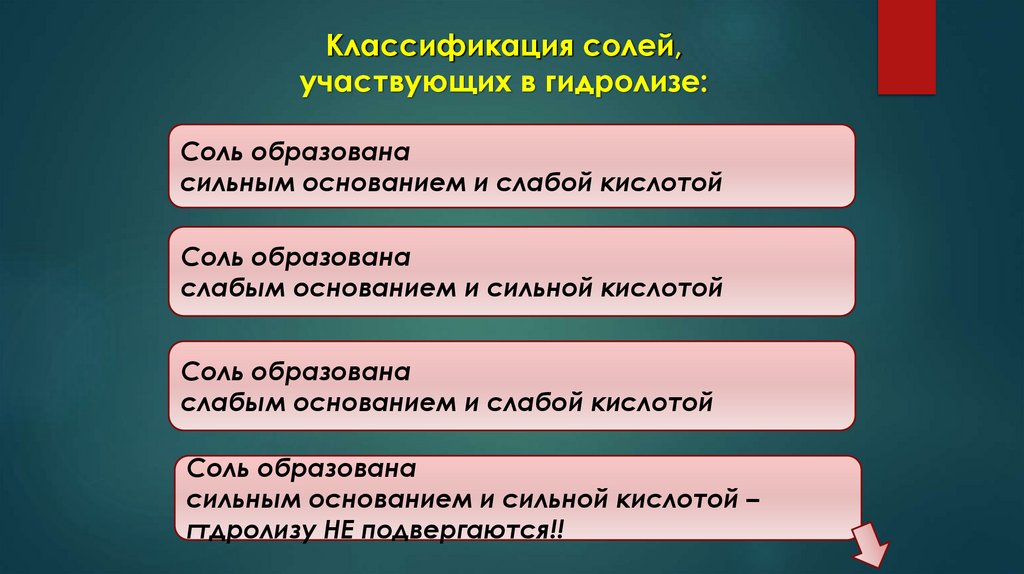 Классификация солей, участвующих в гидролизе:

Соль образована сильным основанием и слабой кислотой

Соль образована слабым основанием и сильной кислотой

Соль образована слабым основанием и слабой кислотой

Соль образована сильным основанием и сильной кислотой – гтдролизу НЕ подвергаются!!